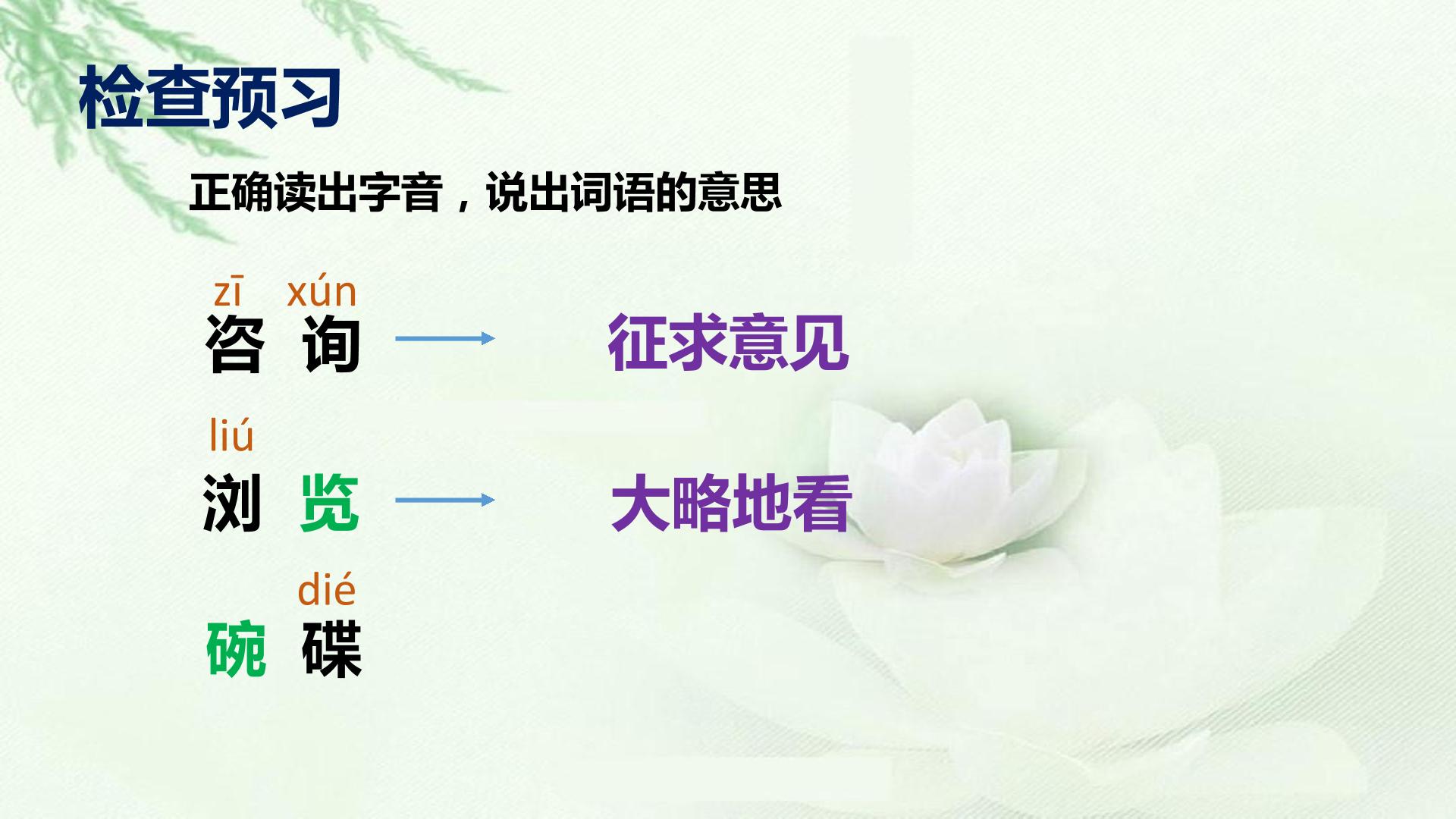 检查预习

正确读出字音，说出词语的意思

zī xún
咨 询 征求意见

liú
浏 览 大略地看

dié
碗 碟